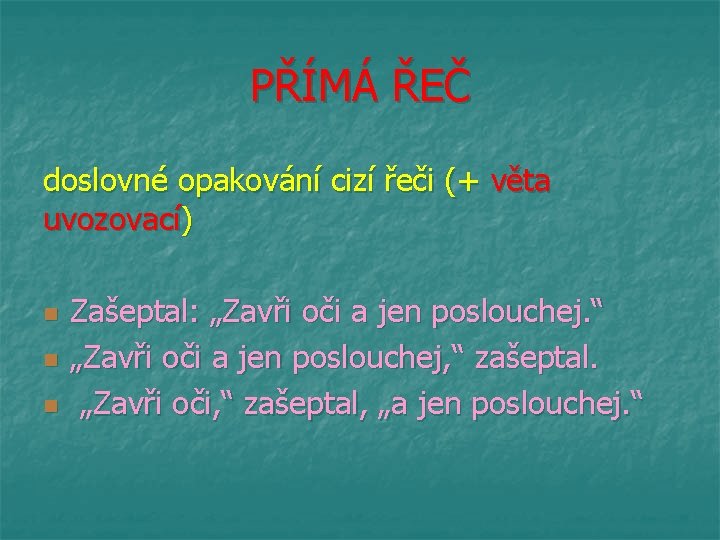 PŘÍMÁ ŘEČ

doslovné opakování cizí řeči (+ věta uvozovací)

Zašeptal: „Zavři oči a jen poslouchej.“
„Zavři oči a jen poslouchej,“ zašeptal.
„Zavři oči,“ zašeptal, „a jen poslouchej.“